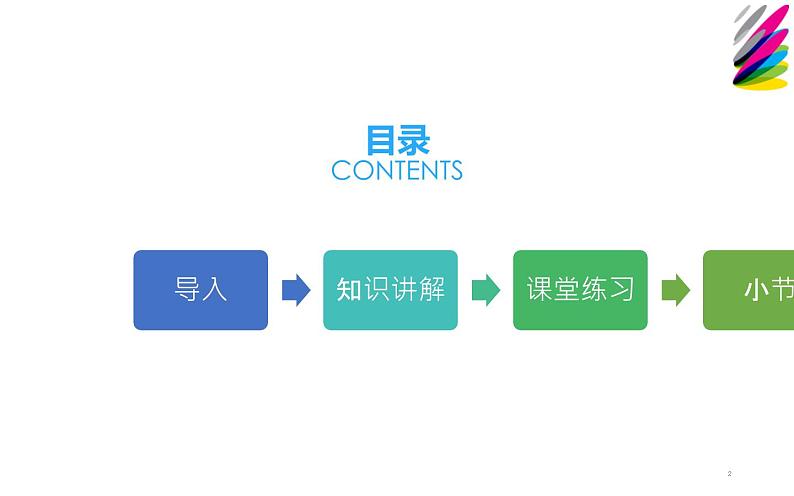 目录
CONTENTS

导入

知识讲解

课堂练习

小节

2